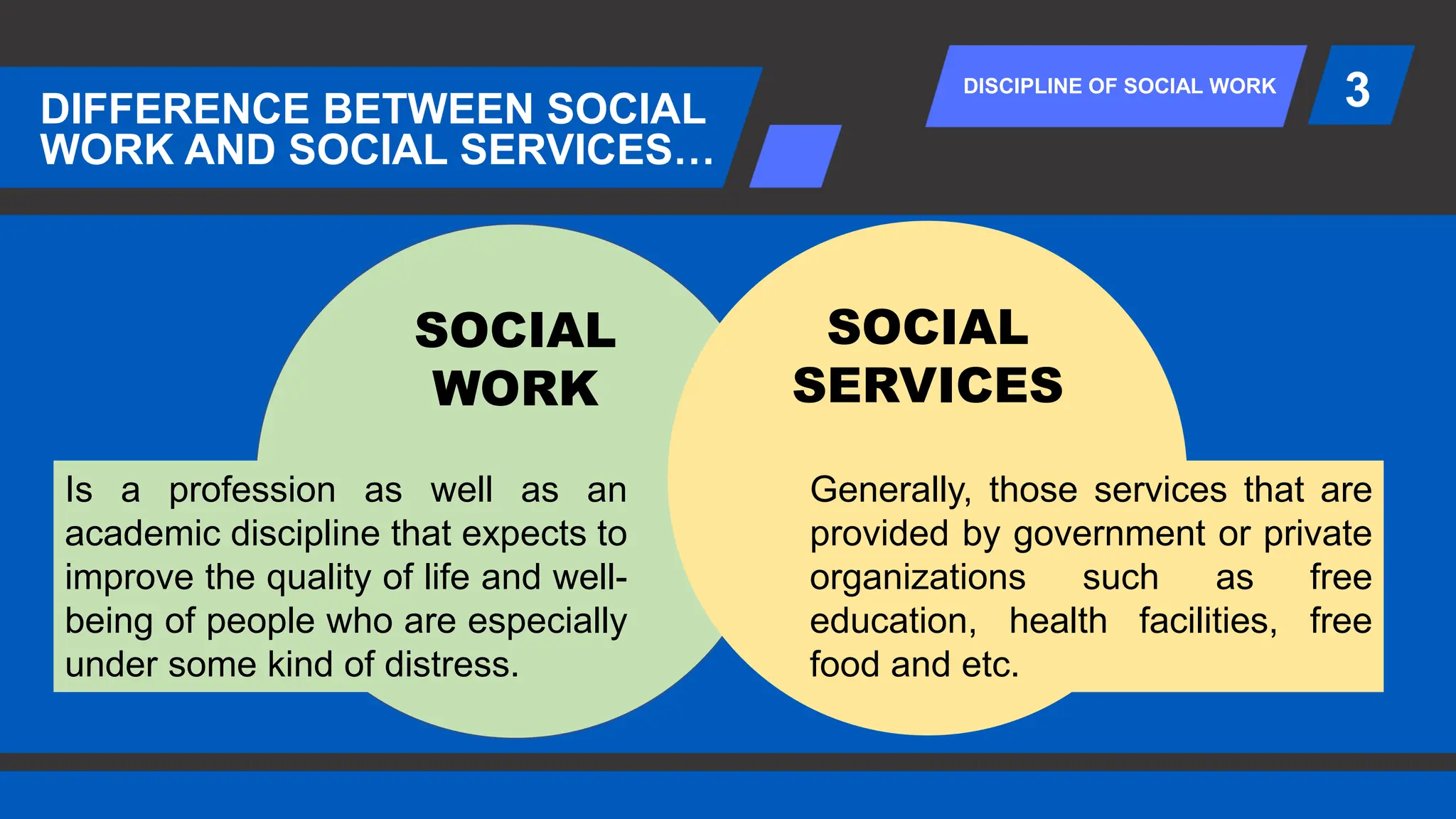 DIFFERENCE BETWEEN SOCIAL WORK AND SOCIAL SERVICES…

DISCIPLINE OF SOCIAL WORK

3

SOCIAL WORK

Is a profession as well as an academic discipline that expects to improve the quality of life and well-being of people who are especially under some kind of distress.

SOCIAL SERVICES

Generally, those services that are provided by government or private organizations such as free education, health facilities, free food and etc.